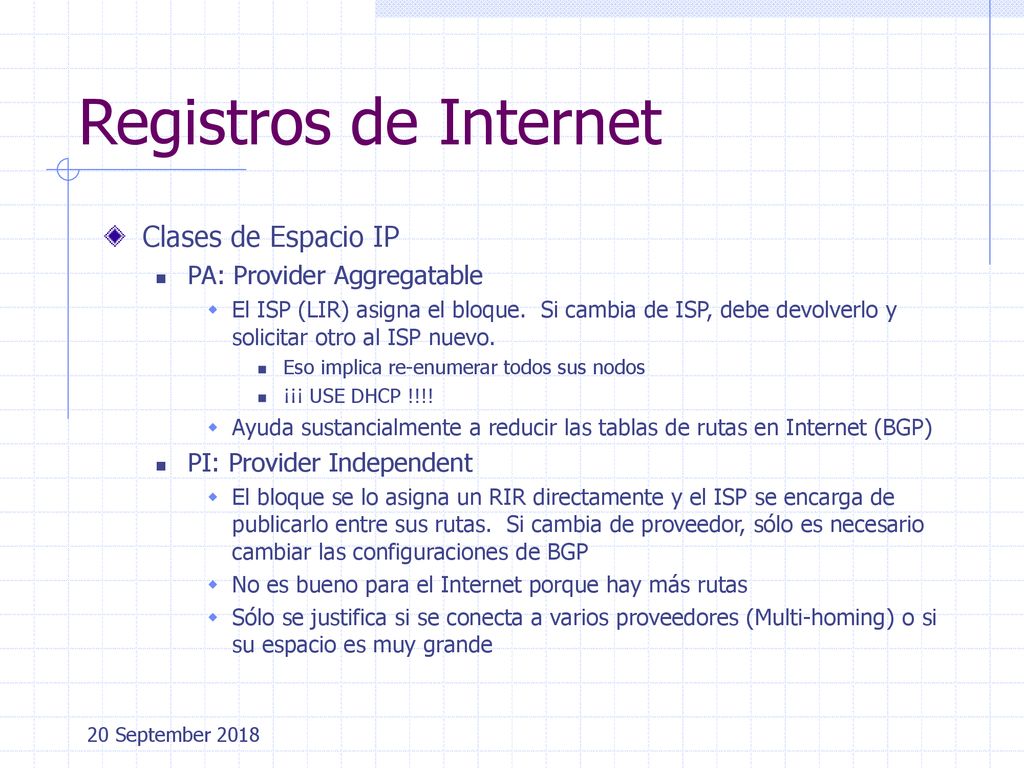 Registros de Internet

Clases de Espacio IP

PA: Provider Aggregatable

El ISP (LIR) asigna el bloque. Si cambia de ISP, debe devolverlo y solicitar otro al ISP nuevo.

Eso implica re-enumerar todos sus nodos

¡¡¡ USE DHCP !!!!

Ayuda sustancialmente a reducir las tablas de rutas en Internet (BGP)

PI: Provider Independent

El bloque se lo asigna un RIR directamente y el ISP se encarga de publicarlo entre sus rutas. Si cambia de proveedor, sólo es necesario cambiar las configuraciones de BGP

No es bueno para el Internet porque hay más rutas

Sólo se justifica si se conecta a varios proveedores (Multi-homing) o si su espacio es muy grande

20 September 2018